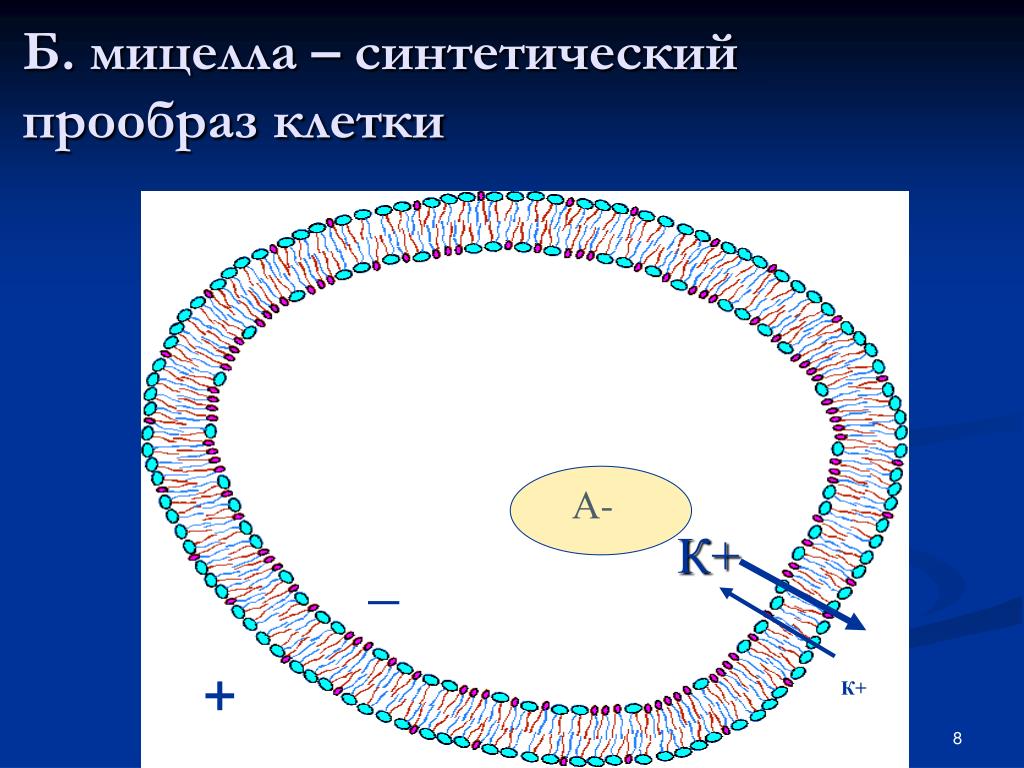 Б. мицелла – синтетический прообраз клетки

А-

К+

–

+

К+

8